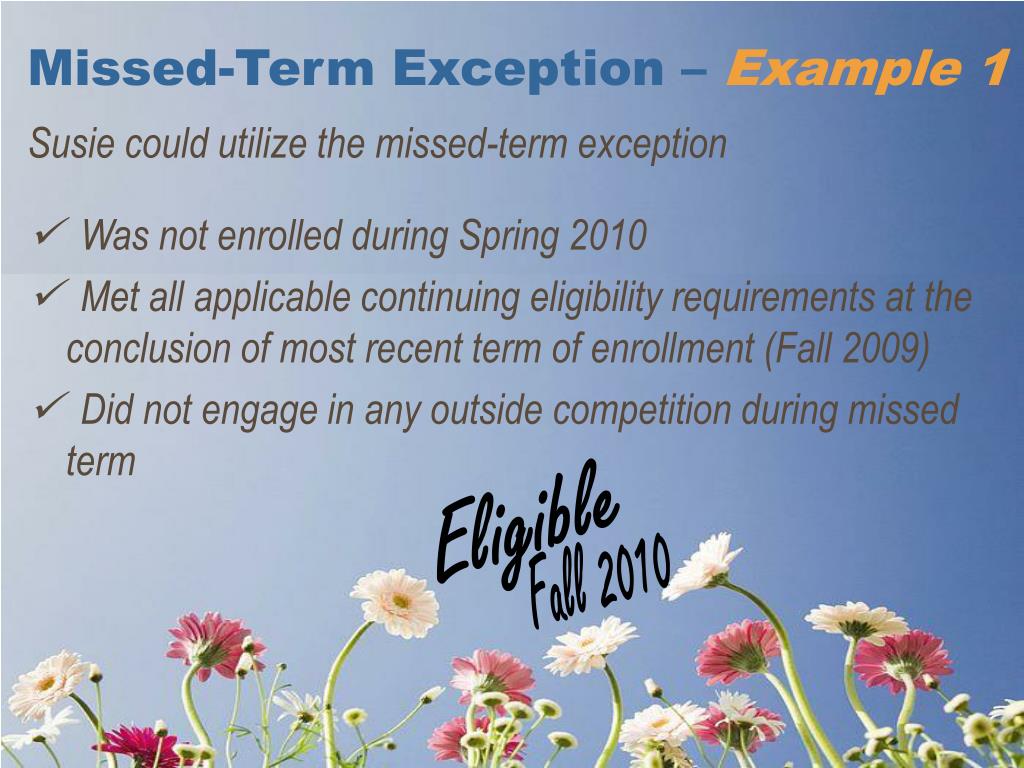 Missed-Term Exception – Example 1

Susie could utilize the missed-term exception

✓ Was not enrolled during Spring 2010

✓ Met all applicable continuing eligibility requirements at the conclusion of most recent term of enrollment (Fall 2009)

✓ Did not engage in any outside competition during missed term

Eligible
Fall 2010